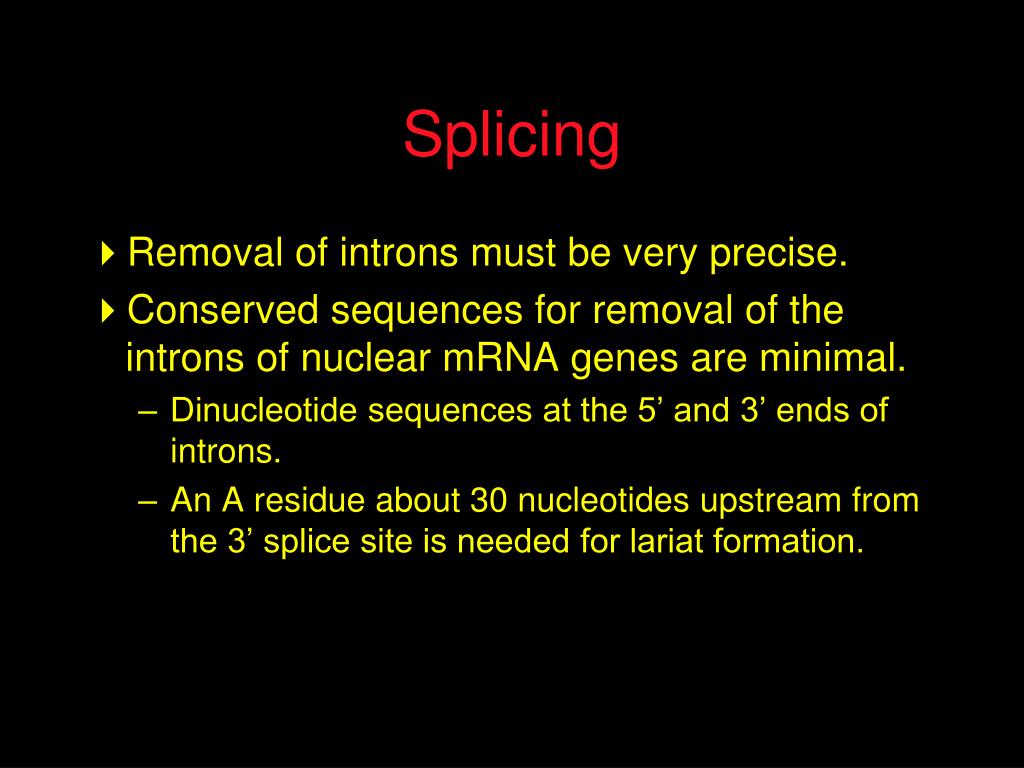 Splicing

Removal of introns must be very precise.

Conserved sequences for removal of the introns of nuclear mRNA genes are minimal.

– Dinucleotide sequences at the 5’ and 3’ ends of introns.

– An A residue about 30 nucleotides upstream from the 3’ splice site is needed for lariat formation.